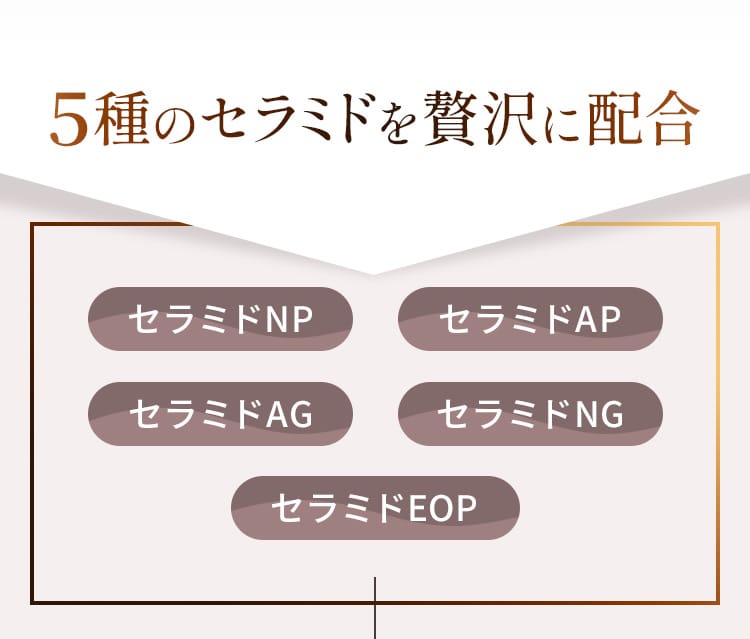 5種のセラミドを贅沢に配合

セラミドNP
セラミドAP
セラミドAG
セラミドNG
セラミドEOP